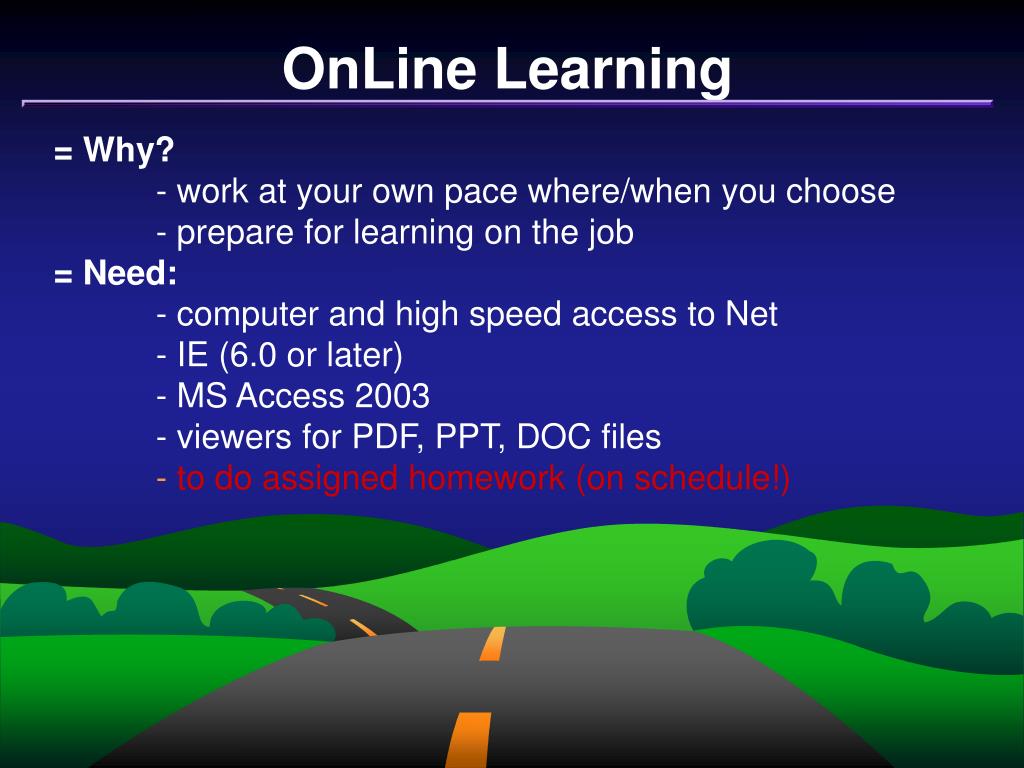 OnLine Learning

= Why?

- work at your own pace where/when you choose
- prepare for learning on the job

= Need:

- computer and high speed access to Net
- IE (6.0 or later)
- MS Access 2003
- viewers for PDF, PPT, DOC files
- to do assigned homework (on schedule!)